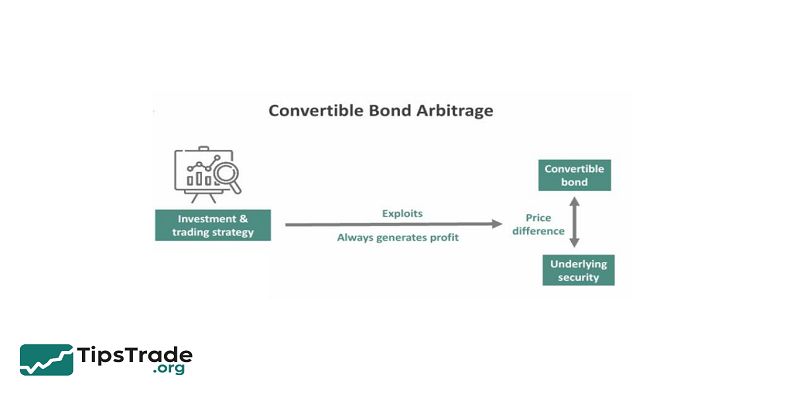 Convertible Bond Arbitrage

Investment & trading strategy

Exploits

Always generates profit

Price difference

Convertible bond

Underlying security

TipsTrade .org